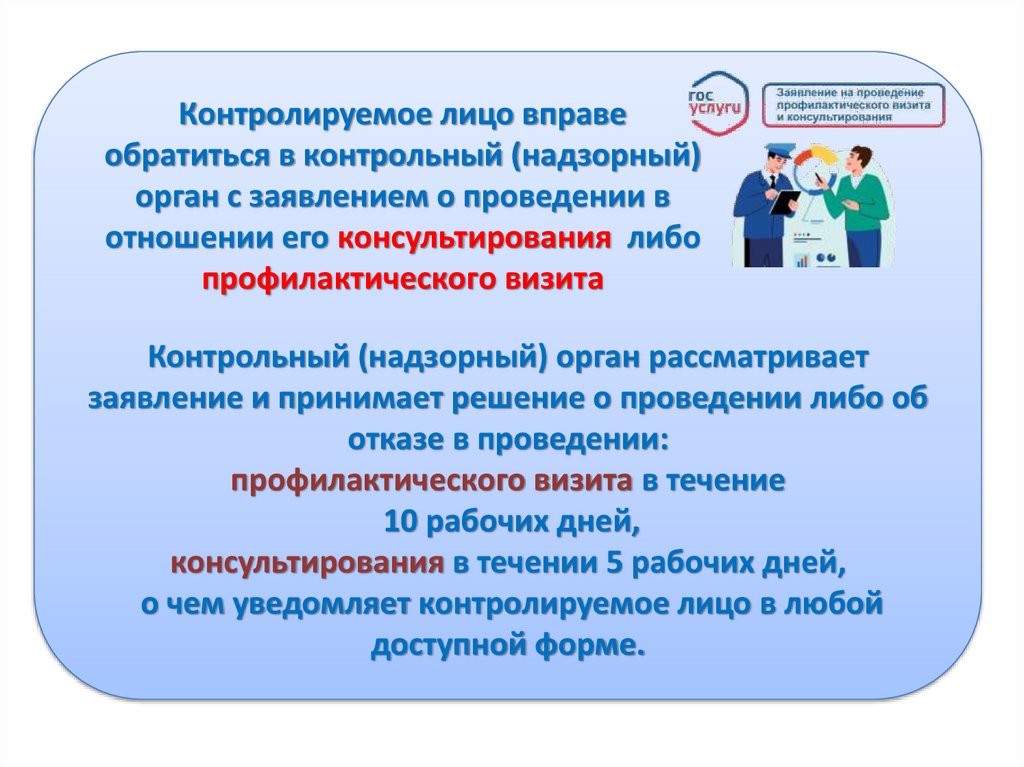 Контролируемое лицо вправе обратиться в контрольный (надзорный) орган с заявлением о проведении в отношении его консультирования либо профилактического визита

гос услуги

Заявление на проведение профилактического визита и консультирования

Контрольный (надзорный) орган рассматривает заявление и принимает решение о проведении либо об отказе в проведении:
профилактического визита в течение 10 рабочих дней,
консультирования в течении 5 рабочих дней,
о чем уведомляет контролируемое лицо в любой доступной форме.